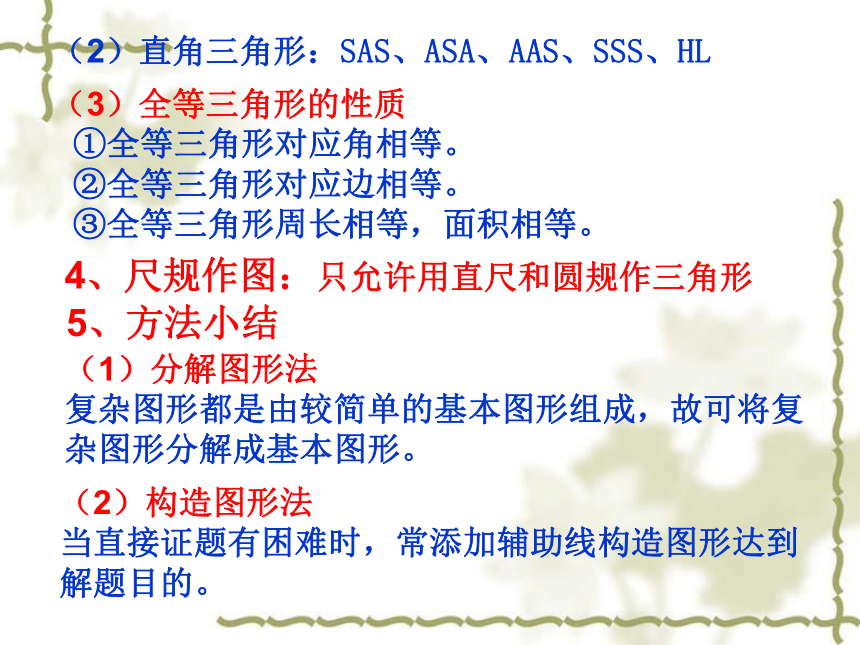 （2）直角三角形：SAS、ASA、AAS、SSS、HL

（3）全等三角形的性质
①全等三角形对应角相等。
②全等三角形对应边相等。
③全等三角形周长相等，面积相等。

4、尺规作图：只允许用直尺和圆规作三角形

5、方法小结

（1）分解图形法
复杂图形都是由较简单的基本图形组成，故可将复杂图形分解成基本图形。

（2）构造图形法
当直接证题有困难时，常添加辅助线构造图形达到解题目的。